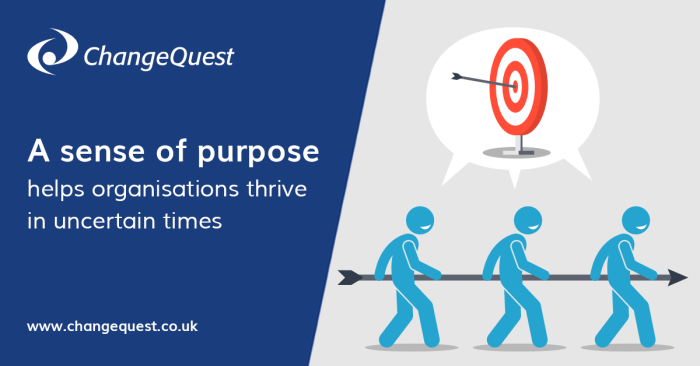 ChangeQuest

A sense of purpose
helps organisations thrive in uncertain times

www.changequest.co.uk